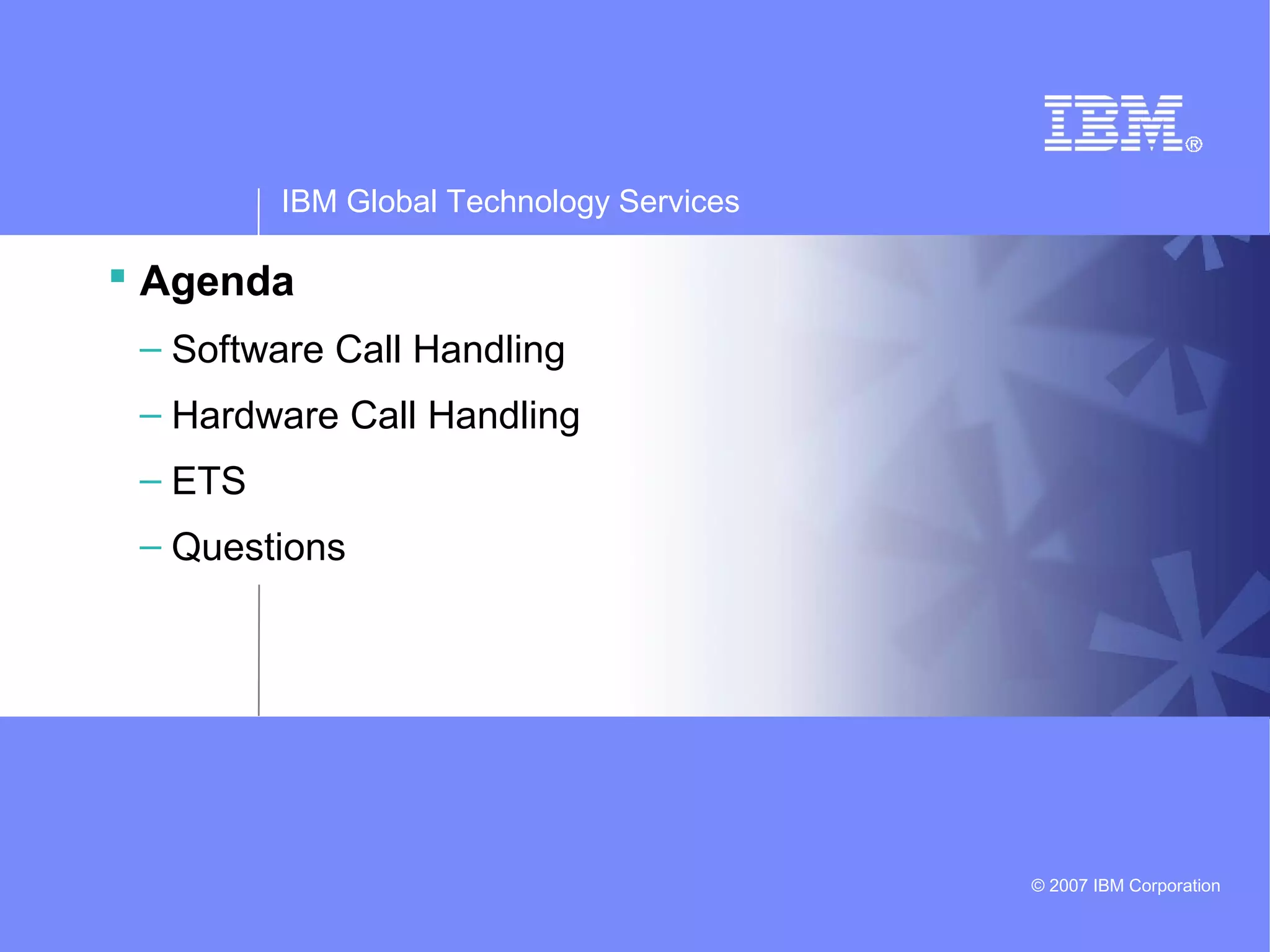 IBM®

IBM Global Technology Services

▪ Agenda

– Software Call Handling

– Hardware Call Handling

– ETS

– Questions

© 2007 IBM Corporation